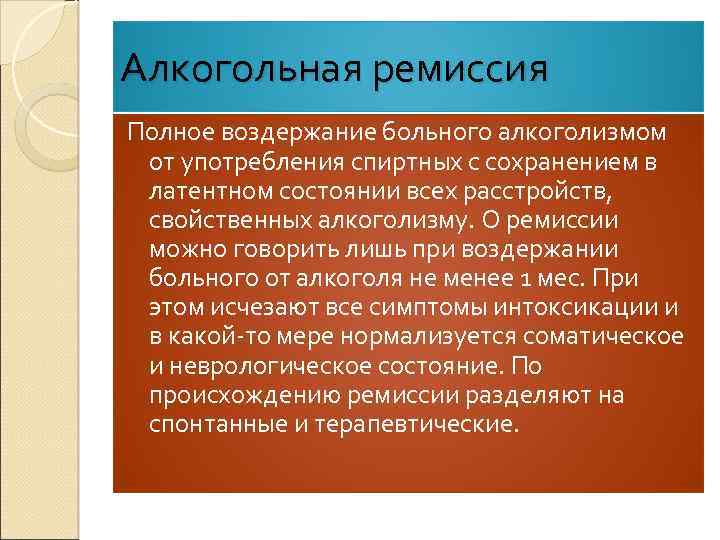 Алкогольная ремиссия

Полное воздержание больного алкоголизмом от употребления спиртных с сохранением в латентном состоянии всех расстройств, свойственных алкоголизму. О ремиссии можно говорить лишь при воздержании больного от алкоголя не менее 1 мес. При этом исчезают все симптомы интоксикации и в какой-то мере нормализуется соматическое и неврологическое состояние. По происхождению ремиссии разделяют на спонтанные и терапевтические.